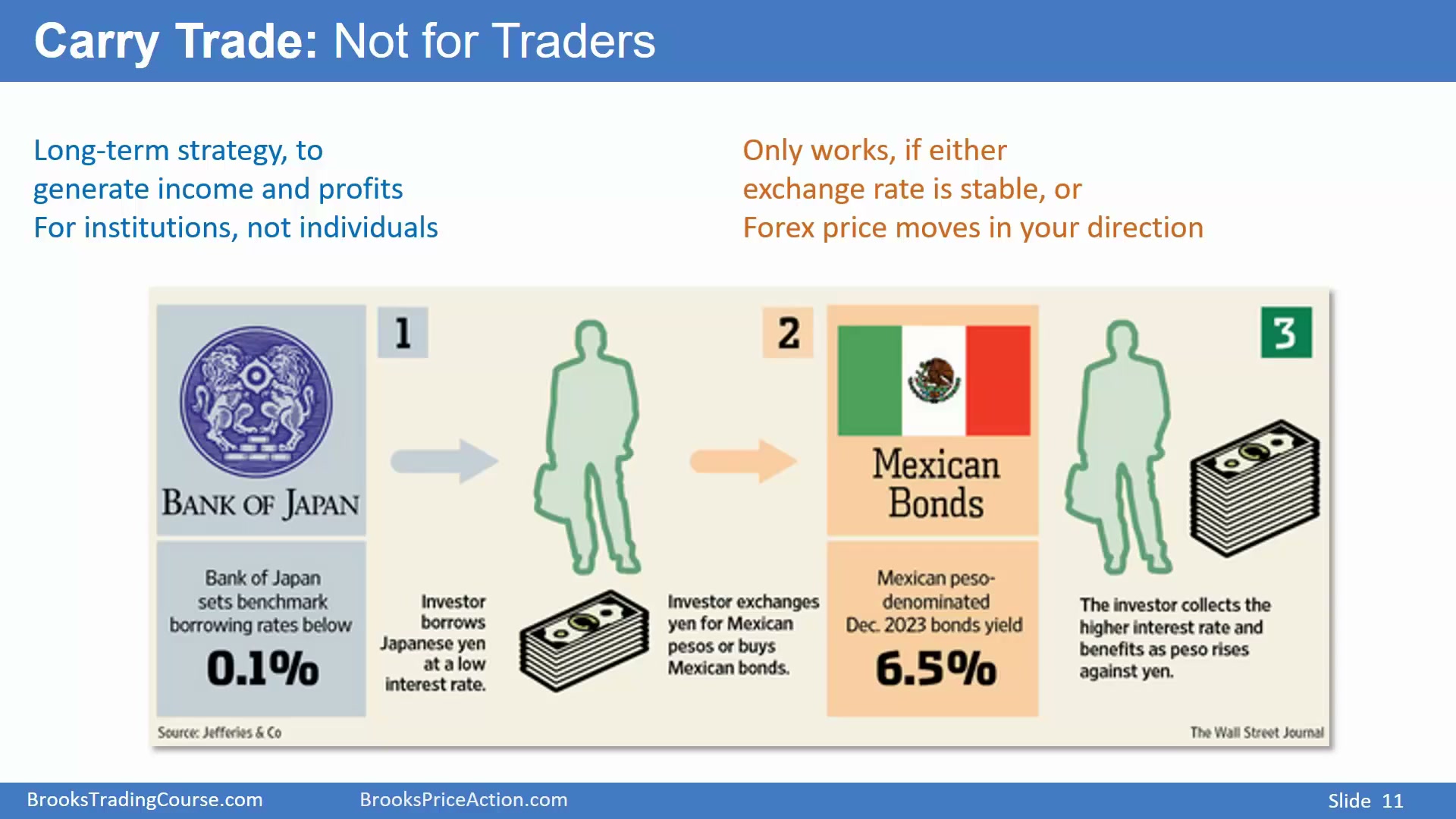 Carry Trade: Not for Traders

Long-term strategy, to generate income and profits
For institutions, not individuals

Only works, if either exchange rate is stable, or
Forex price moves in your direction

BANK OF JAPAN

Bank of Japan sets benchmark borrowing rates below
0.1%

1

Investor borrows Japanese yen at a low interest rate.

2

Investor exchanges yen for Mexican pesos or buys Mexican bonds.

Mexican Bonds

Mexican peso-denominated Dec. 2023 bonds yield
6.5%

3

The investor collects the higher interest rate and benefits as peso rises against yen.

Source: Jefferies & Co

The Wall Street Journal

BrooksTradingCourse.com BrooksPriceAction.com Slide 11